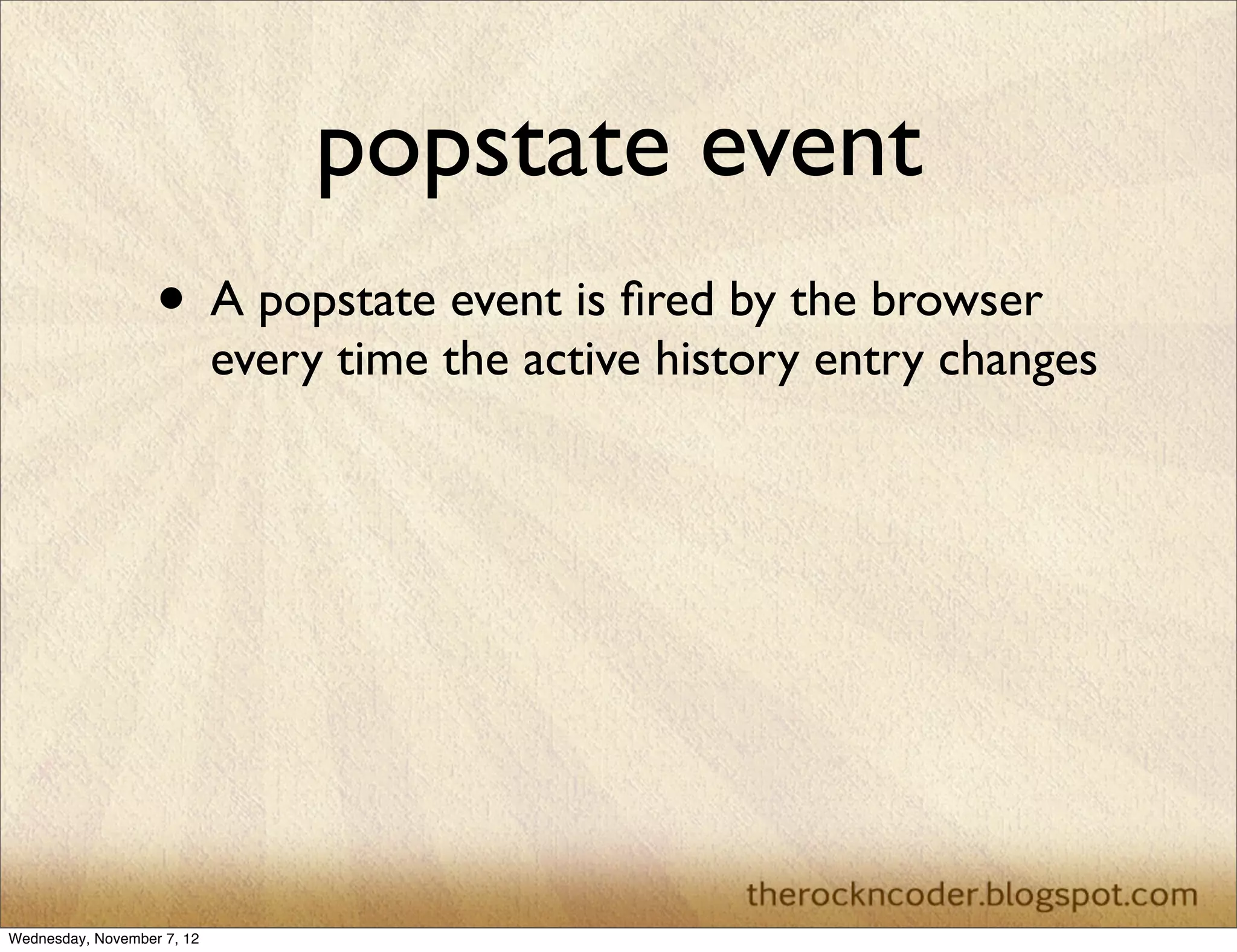 popstate event

• A popstate event is fired by the browser every time the active history entry changes

therockncoder.blogspot.com

Wednesday, November 7, 12